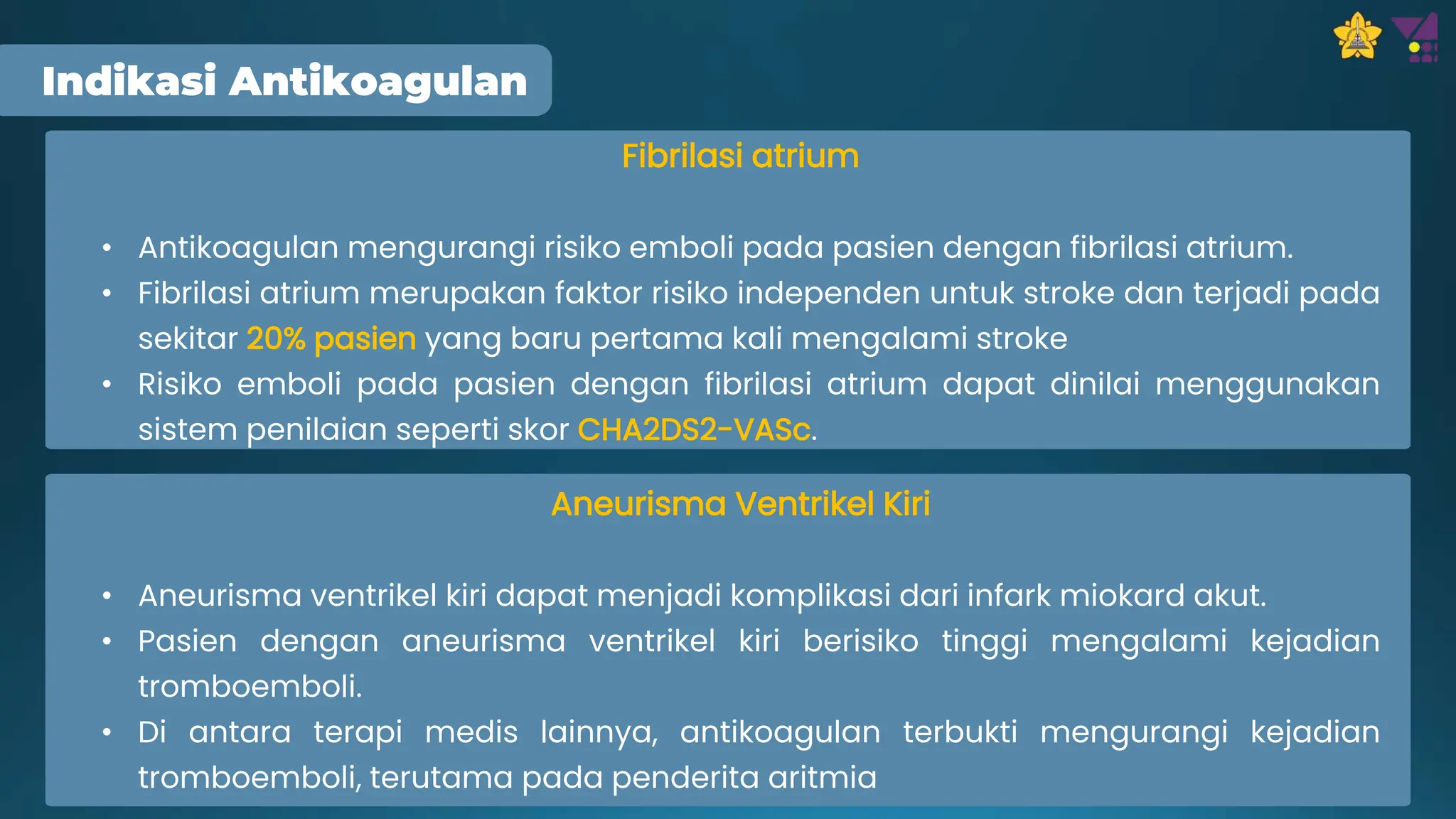 Indikasi Antikoagulan

Fibrilasi atrium

• Antikoagulan mengurangi risiko emboli pada pasien dengan fibrilasi atrium.
• Fibrilasi atrium merupakan faktor risiko independen untuk stroke dan terjadi pada sekitar 20% pasien yang baru pertama kali mengalami stroke
• Risiko emboli pada pasien dengan fibrilasi atrium dapat dinilai menggunakan sistem penilaian seperti skor CHA2DS2-VASc.

Aneurisma Ventrikel Kiri

• Aneurisma ventrikel kiri dapat menjadi komplikasi dari infark miokard akut.
• Pasien dengan aneurisma ventrikel kiri berisiko tinggi mengalami kejadian tromboemboli.
• Di antara terapi medis lainnya, antikoagulan terbukti mengurangi kejadian tromboemboli, terutama pada penderita aritmia